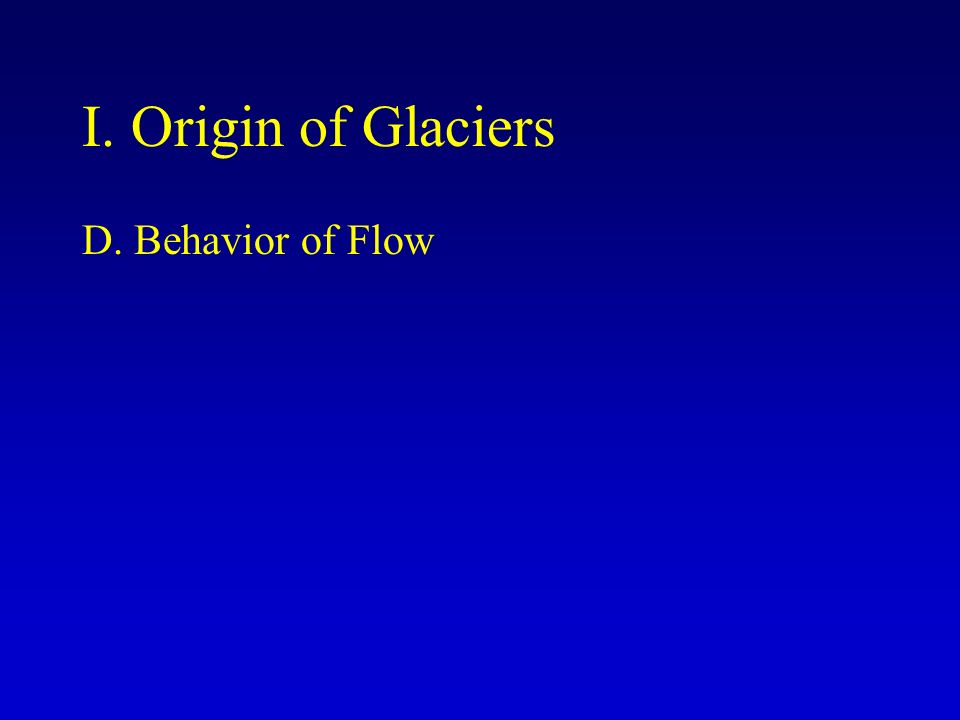 I. Origin of Glaciers

D. Behavior of Flow